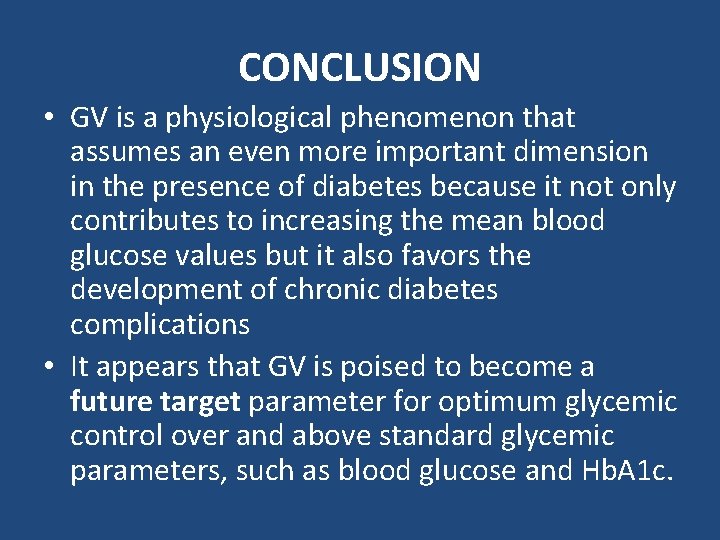 CONCLUSION

• GV is a physiological phenomenon that assumes an even more important dimension in the presence of diabetes because it not only contributes to increasing the mean blood glucose values but it also favors the development of chronic diabetes complications

• It appears that GV is poised to become a future target parameter for optimum glycemic control over and above standard glycemic parameters, such as blood glucose and HbA1c.